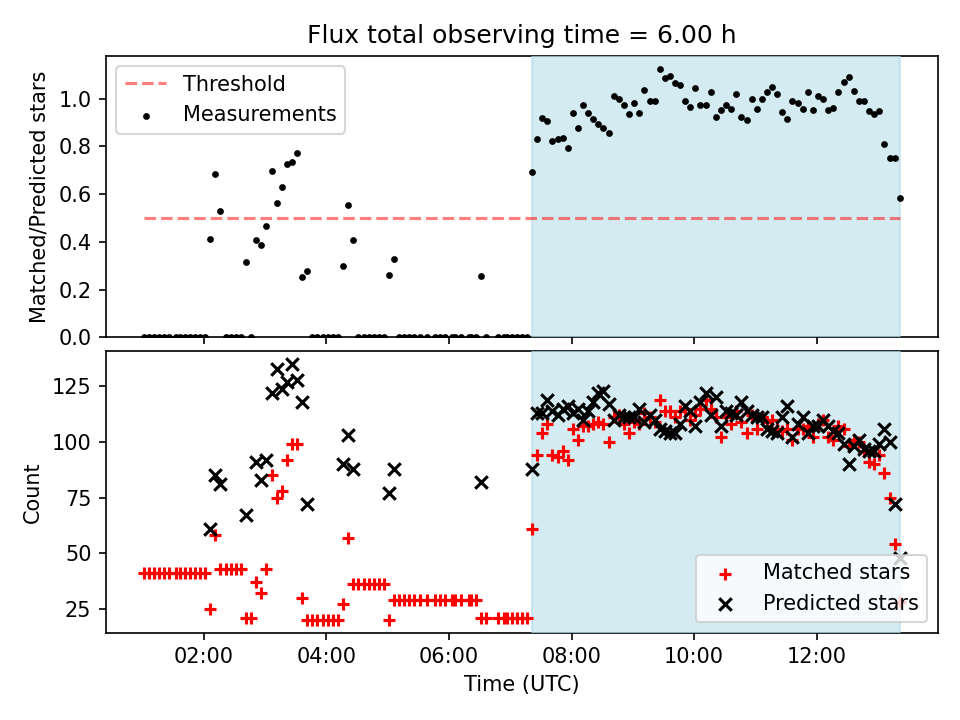 Flux total observing time = 6.00 h

Threshold
Measurements

Matched/Predicted stars

1.0
0.8
0.6
0.4
0.2
0.0

Count

125
100
75
50
25

Matched stars
Predicted stars

02:00
04:00
06:00
08:00
10:00
12:00

Time (UTC)